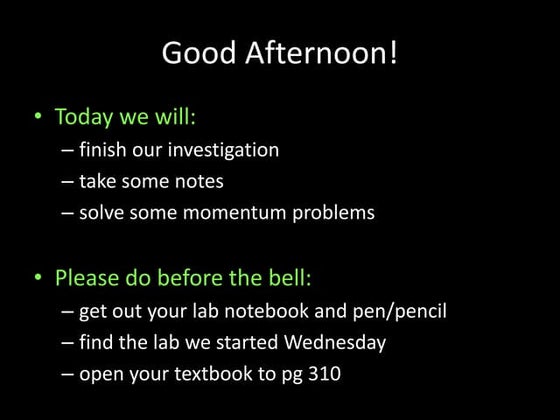 Good Afternoon!

• Today we will:
– finish our investigation
– take some notes
– solve some momentum problems

• Please do before the bell:
– get out your lab notebook and pen/pencil
– find the lab we started Wednesday
– open your textbook to pg 310